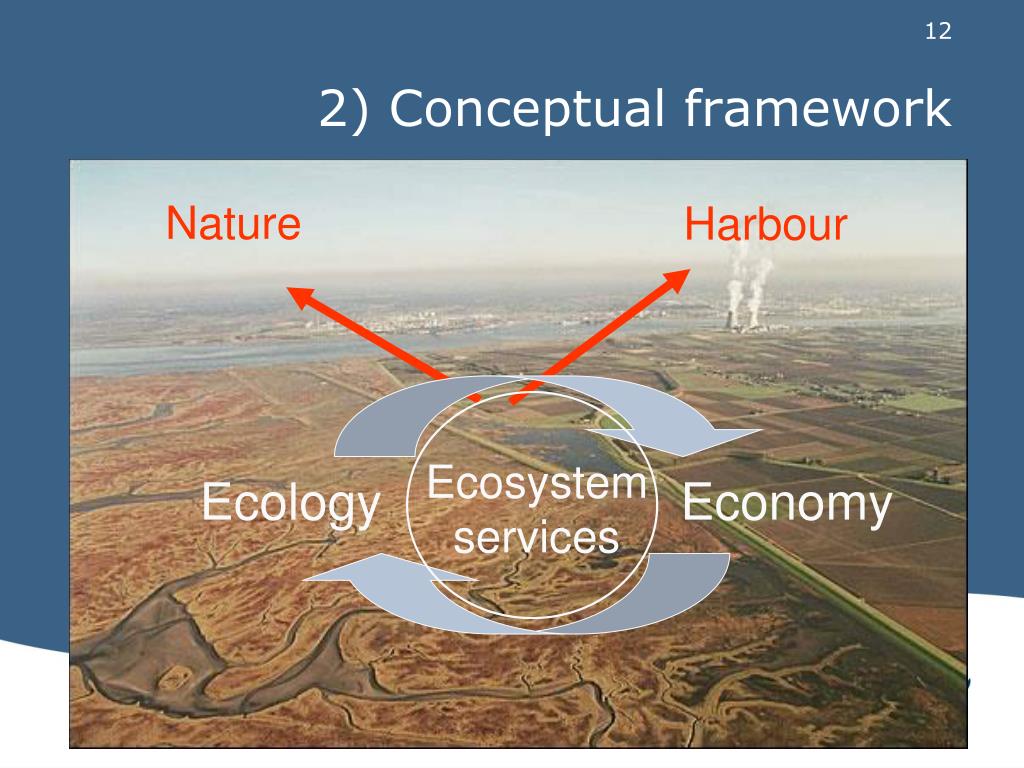 12

2) Conceptual framework

Nature

Harbour

Ecology

Ecosystem services

Economy